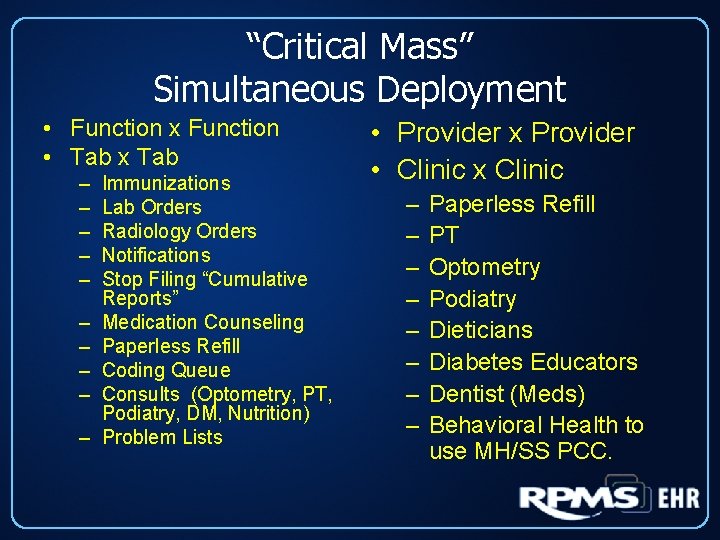 “Critical Mass”
Simultaneous Deployment

• Function x Function
• Tab x Tab
– Immunizations
– Lab Orders
– Radiology Orders
– Notifications
– Stop Filing “Cumulative Reports”
– Medication Counseling
– Paperless Refill
– Coding Queue
– Consults (Optometry, PT, Podiatry, DM, Nutrition)
– Problem Lists

• Provider x Provider
• Clinic x Clinic
– Paperless Refill
– PT
– Optometry
– Podiatry
– Dieticians
– Diabetes Educators
– Dentist (Meds)
– Behavioral Health to use MH/SS PCC.

RPMS EHR